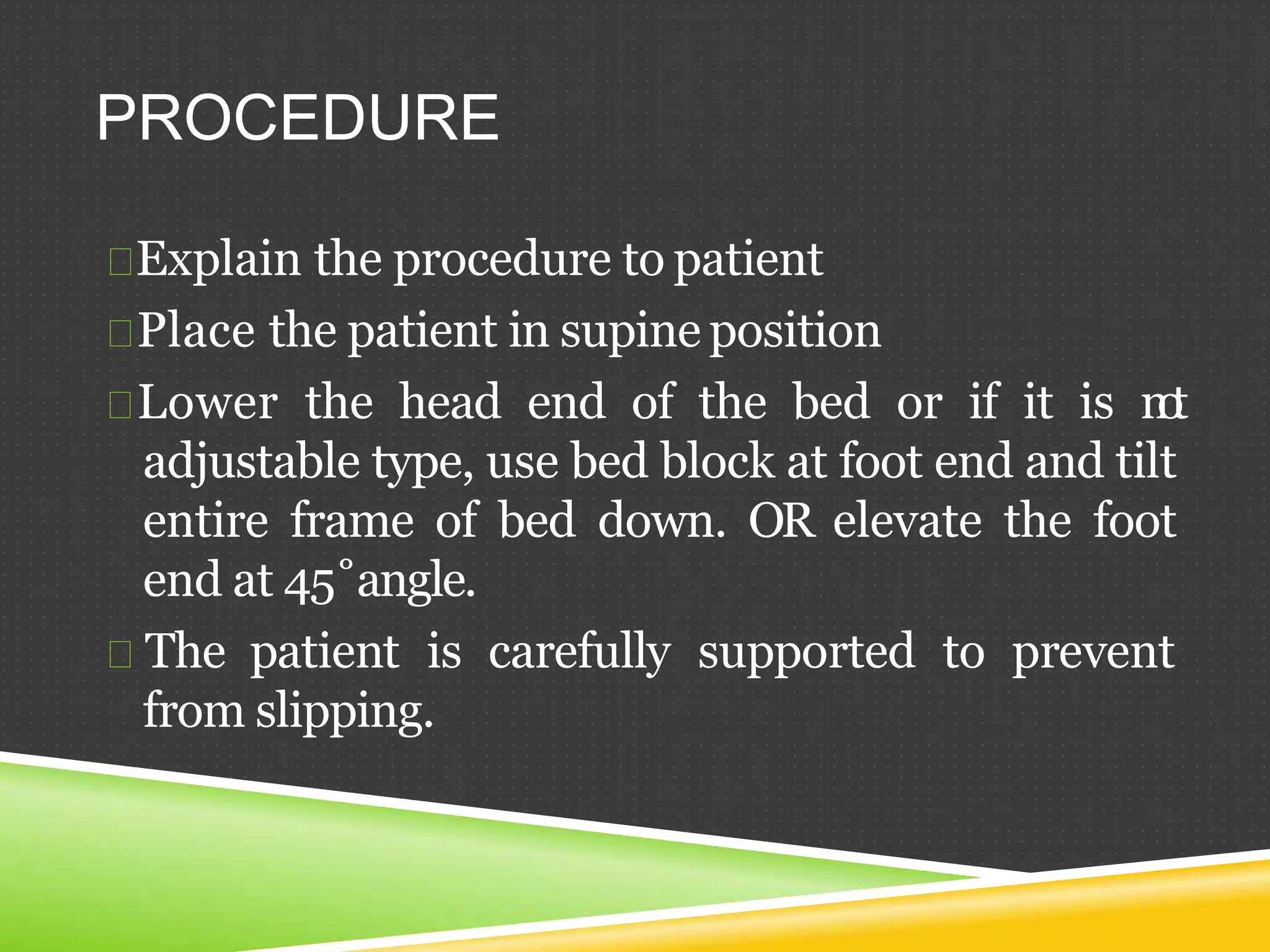 PROCEDURE

Explain the procedure to patient

Place the patient in supine position

Lower the head end of the bed or if it is not adjustable type, use bed block at foot end and tilt entire frame of bed down. OR elevate the foot end at 45˚angle.

The patient is carefully supported to prevent from slipping.